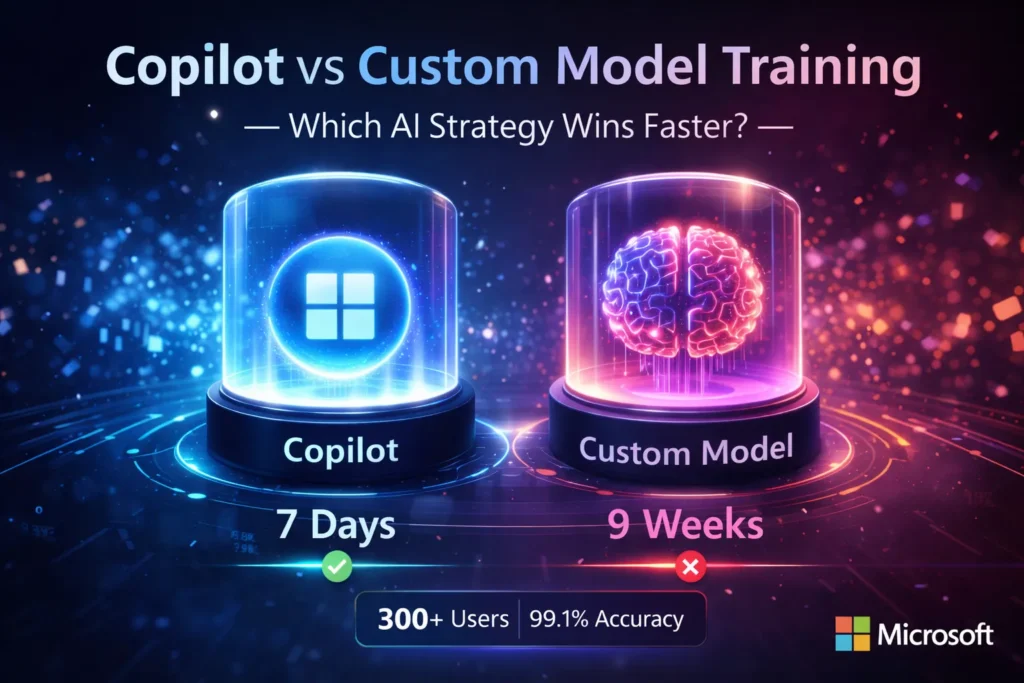 Copilot vs Custom Model Training

— Which AI Strategy Wins Faster? —

Copilot

Custom Model

7 Days

9 Weeks

300+ Users | 99.1% Accuracy

Microsoft